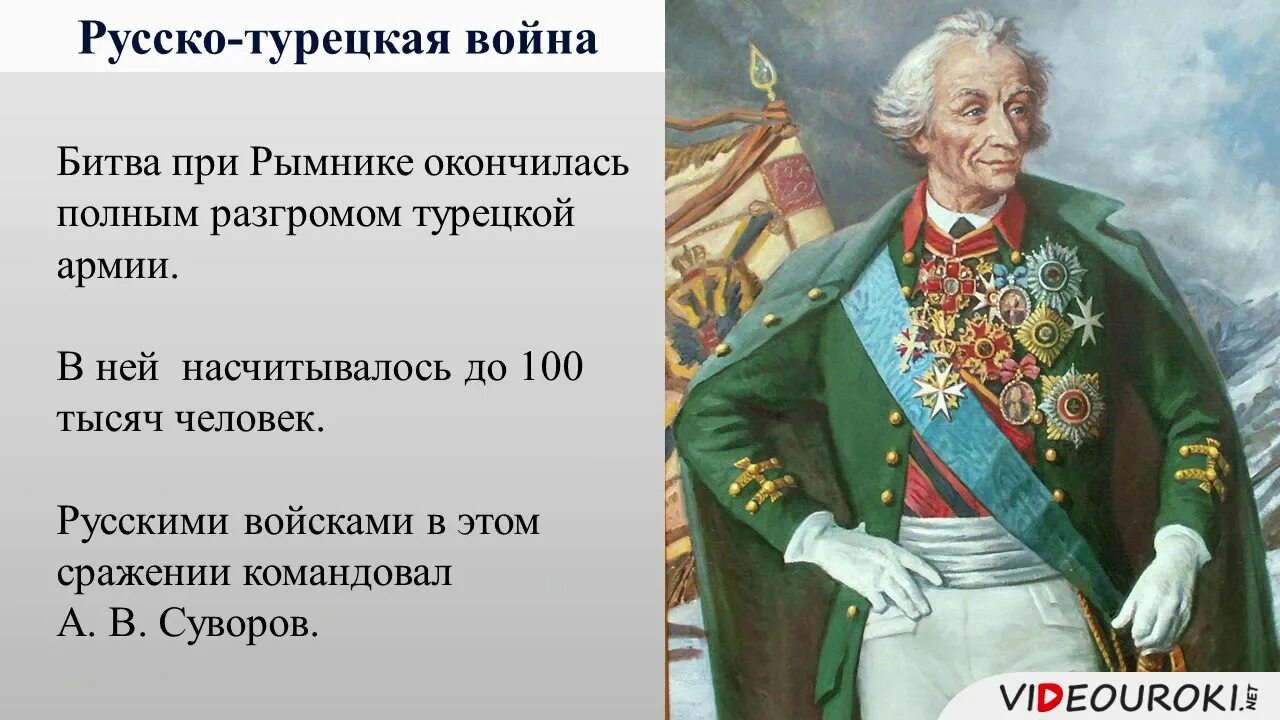 Русско-турецкая война

Битва при Рымнике окончилась полным разгромом турецкой армии.

В ней насчитывалось до 100 тысяч человек.

Русскими войсками в этом сражении командовал А. В. Суворов.

VIDEOUROKI.NET